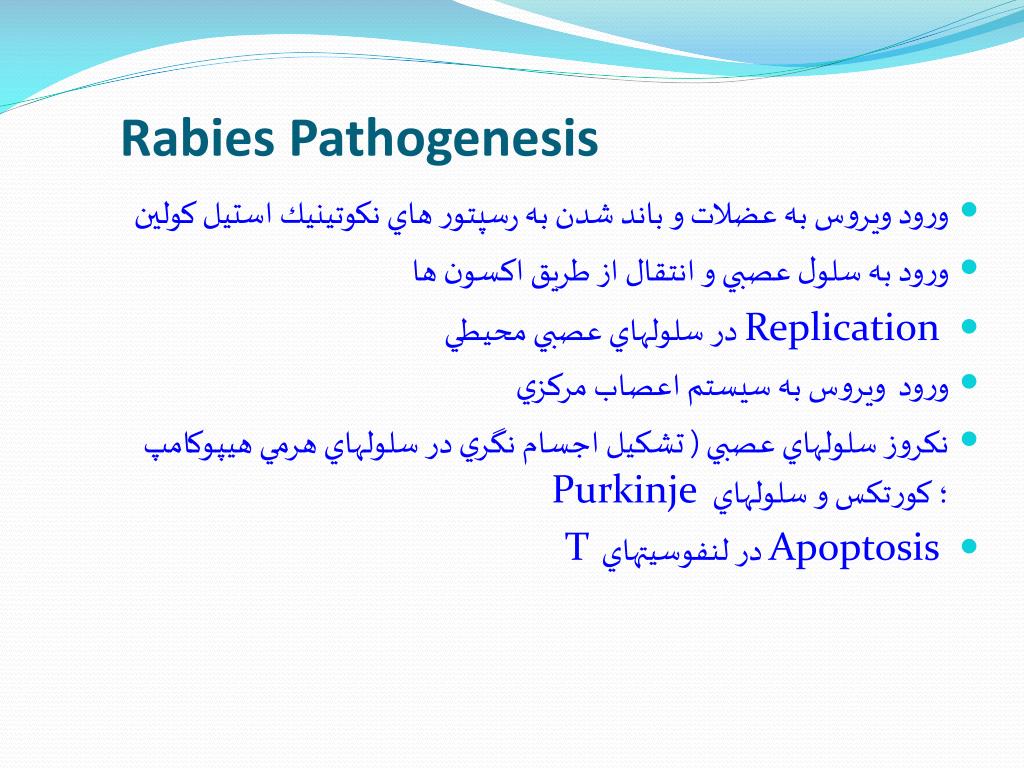 Rabies Pathogenesis

ورود ويروس به عضلات و باند شدن به رسپتور هاي نكوتينيك استيل كولين

ورود به سلول عصبي و انتقال از طريق اكسون ها

Replication در سلولهاي عصبي محيطي

ورود ويروس به سيستم اعصاب مركزي

نكروز سلولهاي عصبي ( تشكيل اجسام نگري در سلولهاي هرمي هيپوكامپ ؛ كورتكس و سلولهاي Purkinje

Apoptosis در لنفوسيتهاي T